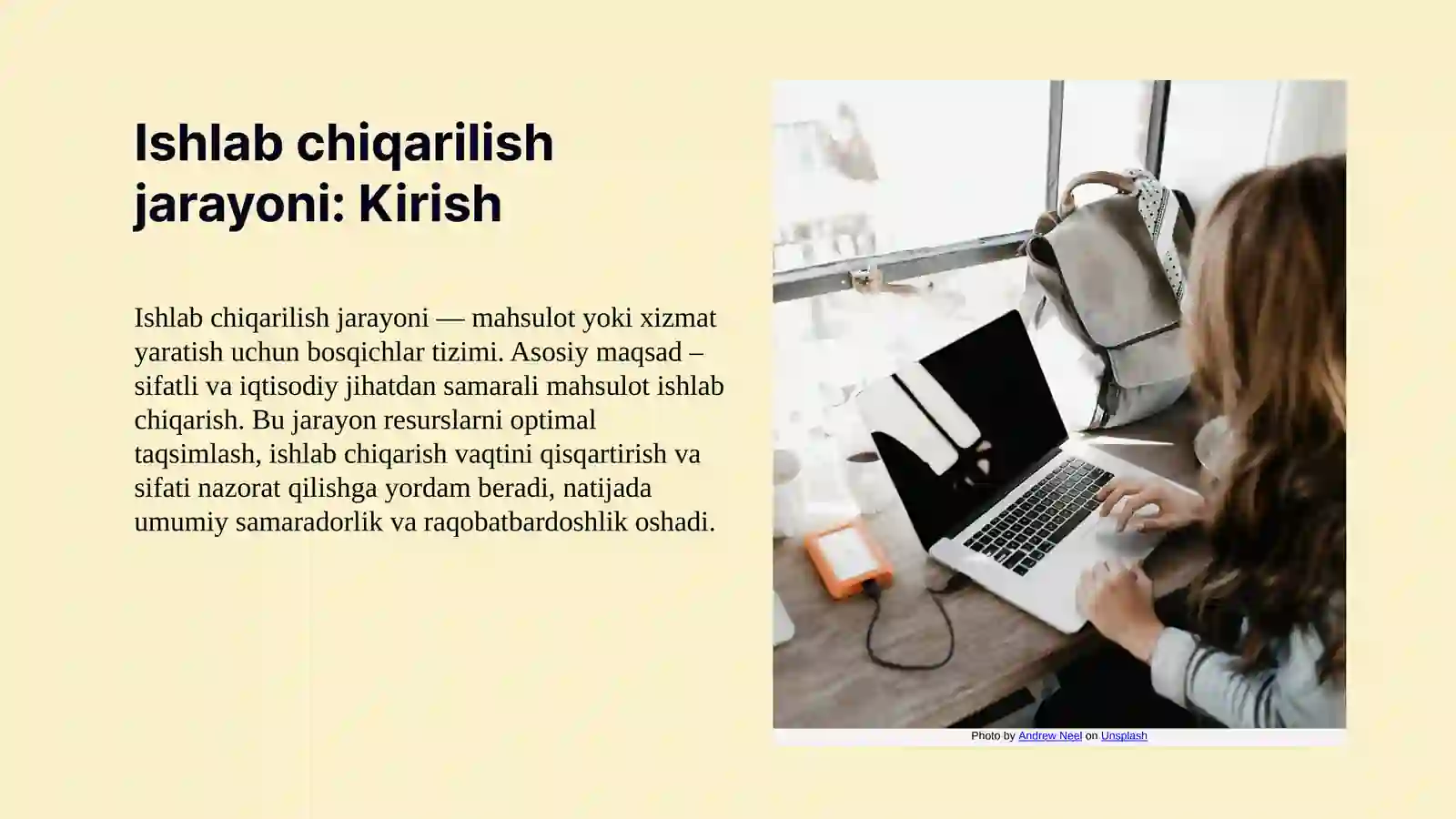 Ishlab chiqarilish jarayoni: Kirish

Ishlab chiqarilish jarayoni — mahsulot yoki xizmat yaratish uchun bosqichlar tizimi. Asosiy maqsad – sifatli va iqtisodiy jihatdan samarali mahsulot ishlab chiqarish. Bu jarayon resurslarni optimal taqsimlash, ishlab chiqarish vaqtini qisqartirish va sifati nazorat qilishga yordam beradi, natijada umumiy samaradorlik va raqobatbardoshlik oshadi.

Photo by Andrew Neel on Unsplash